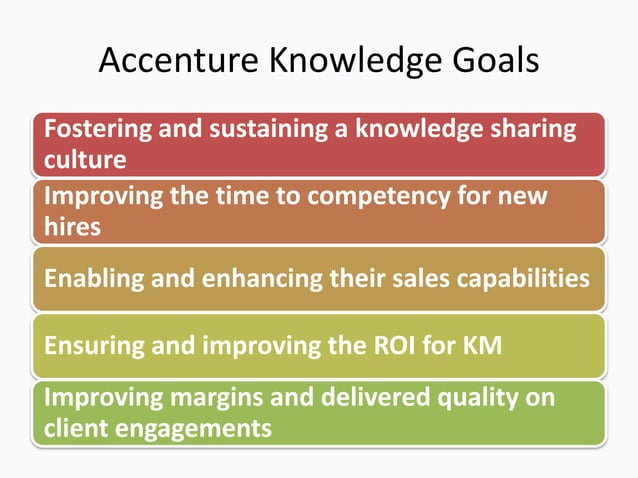 Accenture Knowledge Goals

Fostering and sustaining a knowledge sharing culture

Improving the time to competency for new hires

Enabling and enhancing their sales capabilities

Ensuring and improving the ROI for KM

Improving margins and delivered quality on client engagements